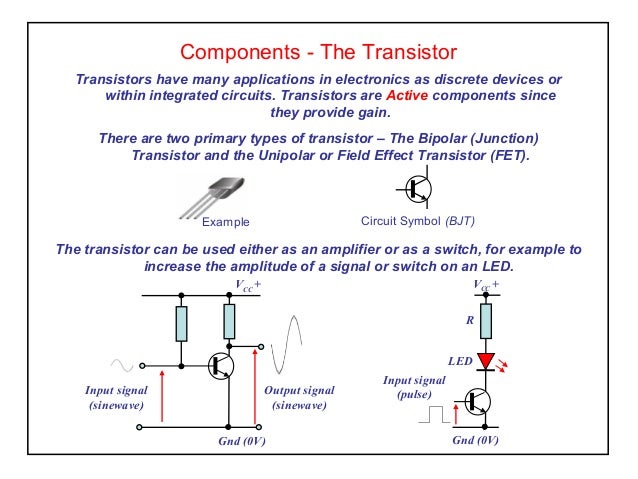 Components - The Transistor

Transistors have many applications in electronics as discrete devices or within integrated circuits. Transistors are Active components since they provide gain.

There are two primary types of transistor – The Bipolar (Junction) Transistor and the Unipolar or Field Effect Transistor (FET).

Example

Circuit Symbol (BJT)

The transistor can be used either as an amplifier or as a switch, for example to increase the amplitude of a signal or switch on an LED.

$V_{CC}+$

Input signal (sinewave)

Output signal (sinewave)

Gnd (0V)

$V_{CC}+$

R

LED

Input signal (pulse)

Gnd (0V)